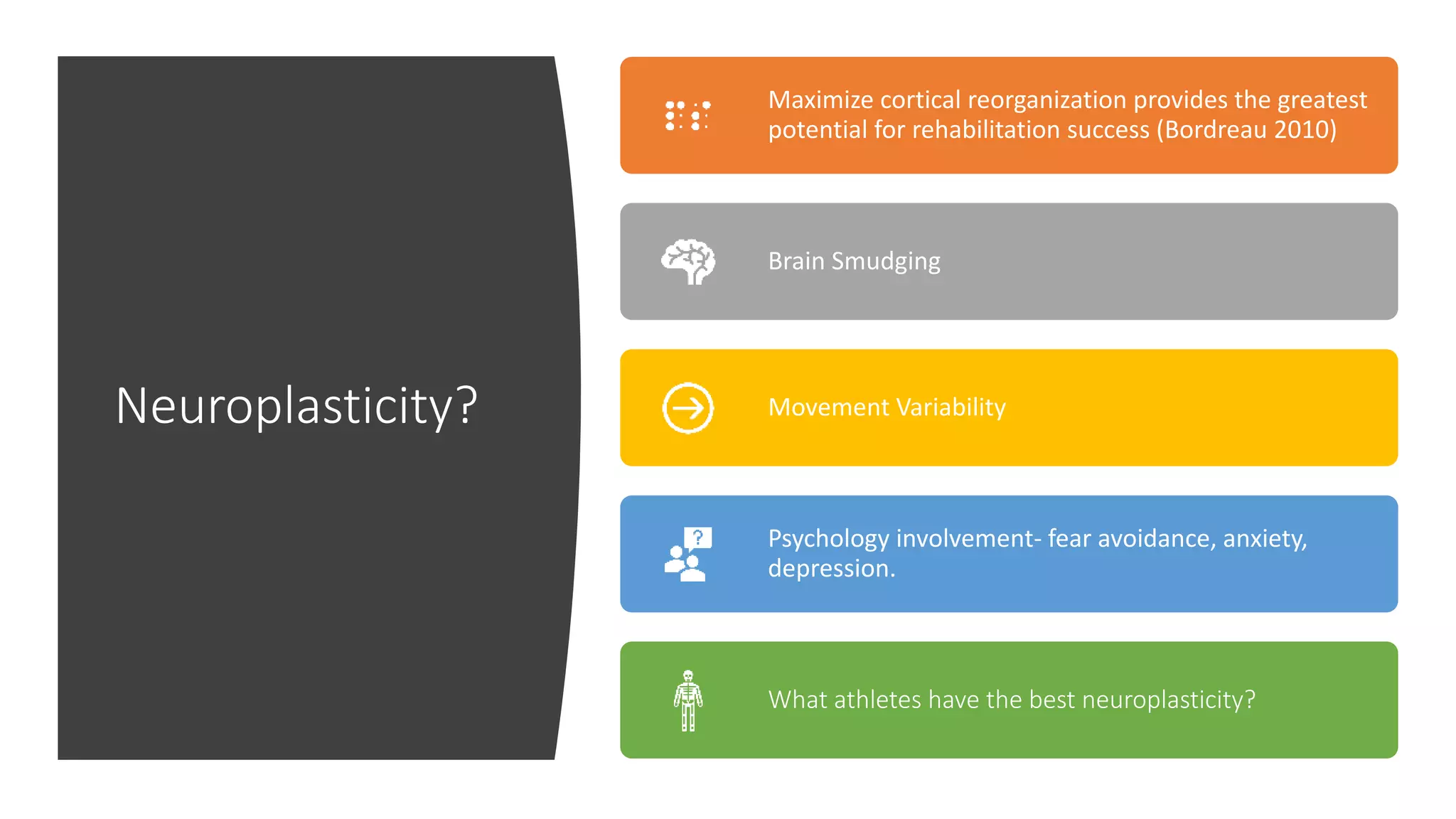 Neuroplasticity?

Maximize cortical reorganization provides the greatest potential for rehabilitation success (Bordreau 2010)

Brain Smudging

Movement Variability

Psychology involvement- fear avoidance, anxiety, depression.

What athletes have the best neuroplasticity?